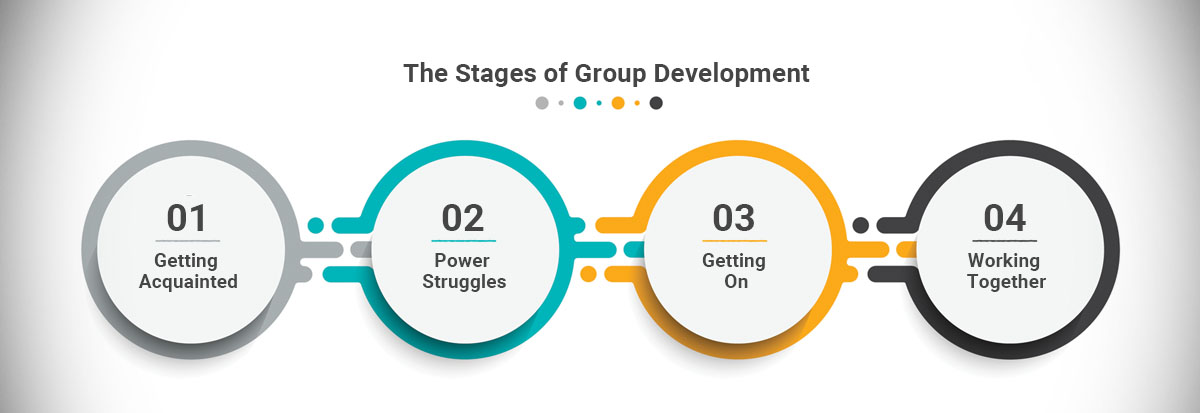 The Stages of Group Development

01
Getting Acquainted

02
Power Struggles

03
Getting On

04
Working Together